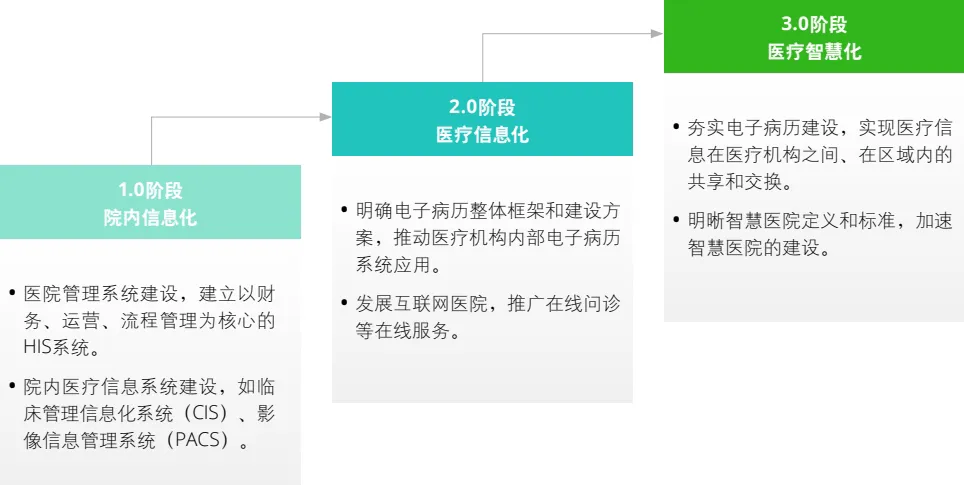 1.0阶段
院内信息化

• 医院管理系统建设，建立以财务、运营、流程管理为核心的HIS系统。

• 院内医疗信息系统建设，如临床管理信息化系统（CIS）、影像信息管理系统（PACS）。

2.0阶段
医疗信息化

• 明确电子病历整体框架和建设方案，推动医疗机构内部电子病历系统应用。

• 发展互联网医院，推广在线问诊等在线服务。

3.0阶段
医疗智慧化

• 夯实电子病历建设，实现医疗信息在医疗机构之间、在区域内的共享和交换。

• 明晰智慧医院定义和标准，加速智慧医院的建设。